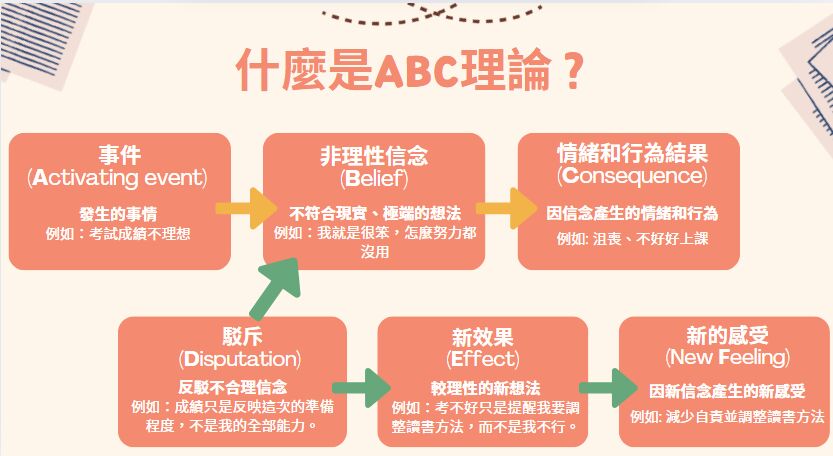 什麼是ABC理論？

事件
(Activating event)
發生的事情
例如：考試成績不理想

非理性信念
(Belief)
不符合現實、極端的想法
例如：我就是很笨，怎麼努力都沒用

情緒和行為結果
(Consequence)
因信念產生的情緒和行為
例如: 沮喪、不好好上課

駁斥
(Disputation)
反駁不合理信念
例如：成績只是反映這次的準備程度，不是我的全部能力。

新效果
(Effect)
較理性的新想法
例如：考不好只是提醒我要調整讀書方法，而不是我不行。

新的感受
(New Feeling)
因新信念產生的新感受
例如: 減少自責並調整讀書方法